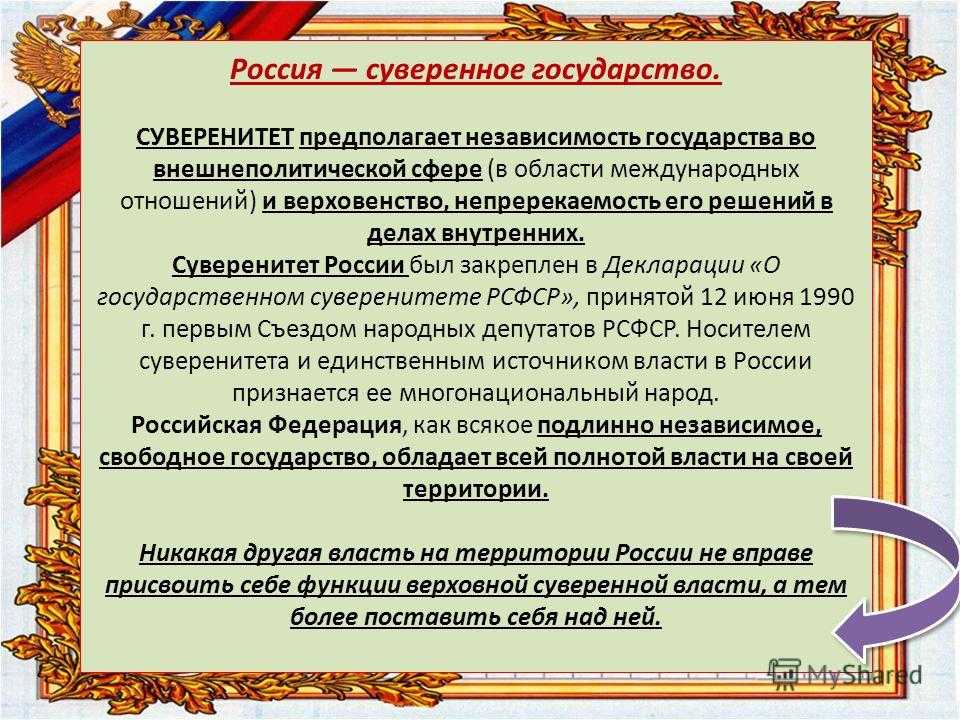 Россия — суверенное государство.

СУВЕРЕНИТЕТ предполагает независимость государства во внешнеполитической сфере (в области международных отношений) и верховенство, непререкаемость его решений в делах внутренних.
Суверенитет России был закреплен в Декларации «О государственном суверенитете РСФСР», принятой 12 июня 1990 г. первым Съездом народных депутатов РСФСР. Носителем суверенитета и единственным источником власти в России признается ее многонациональный народ.
Российская Федерация, как всякое подлинно независимое, свободное государство, обладает всей полнотой власти на своей территории.

Никакая другая власть на территории России не вправе присвоить себе функции верховной суверенной власти, а тем более поставить себя над ней.

MyShared